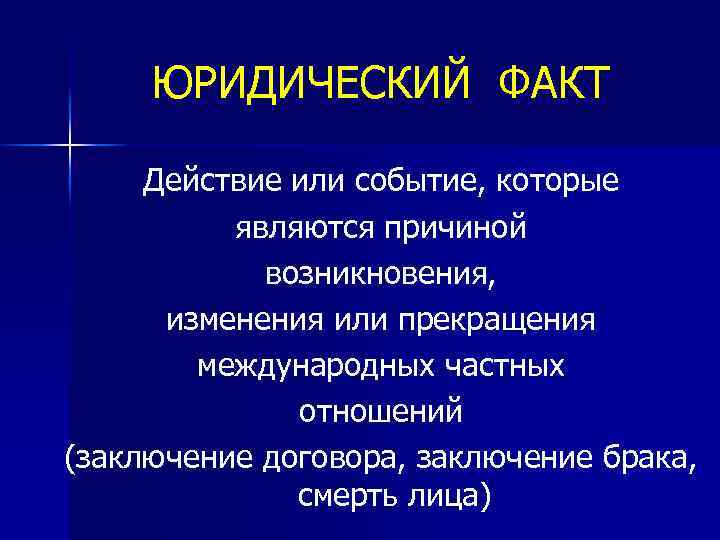 ЮРИДИЧЕСКИЙ ФАКТ

Действие или событие, которые являются причиной возникновения, изменения или прекращения международных частных отношений (заключение договора, заключение брака, смерть лица)